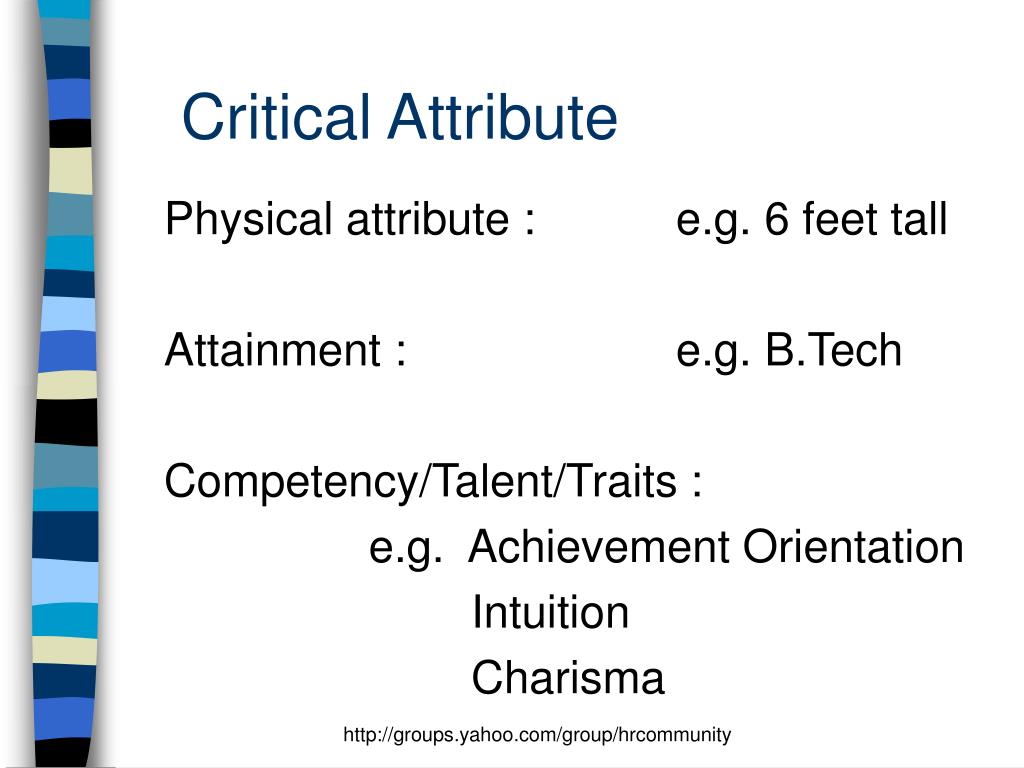 Critical Attribute

Physical attribute : e.g. 6 feet tall

Attainment : e.g. B.Tech

Competency/Talent/Traits :
e.g. Achievement Orientation
Intuition
Charisma

http://groups.yahoo.com/group/hrcommunity